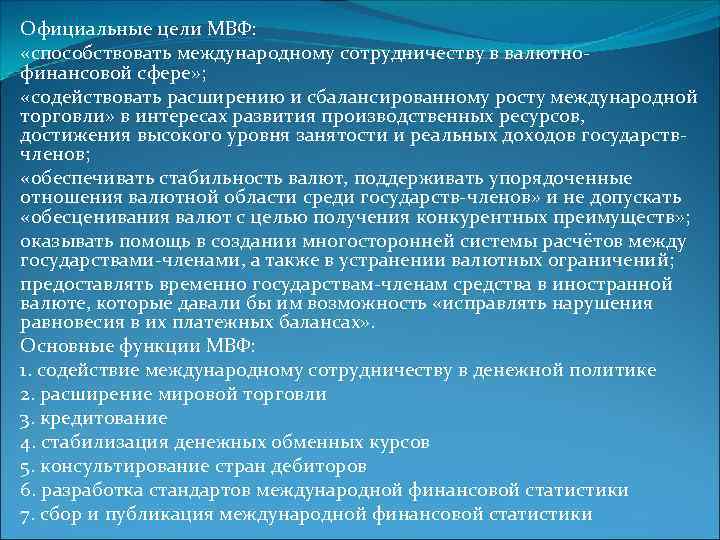 Официальные цели МВФ:

«способствовать международному сотрудничеству в валютно-финансовой сфере»;

«содействовать расширению и сбалансированному росту международной торговли» в интересах развития производственных ресурсов, достижения высокого уровня занятости и реальных доходов государств-членов;

«обеспечивать стабильность валют, поддерживать упорядоченные отношения валютной области среди государств-членов» и не допускать «обесценивания валют с целью получения конкурентных преимуществ»;

оказывать помощь в создании многосторонней системы расчётов между государствами-членами, а также в устранении валютных ограничений;

предоставлять временно государствам-членам средства в иностранной валюте, которые давали бы им возможность «исправлять нарушения равновесия в их платежных балансах».

Основные функции МВФ:

1. содействие международному сотрудничеству в денежной политике

2. расширение мировой торговли

3. кредитование

4. стабилизация денежных обменных курсов

5. консультирование стран дебиторов

6. разработка стандартов международной финансовой статистики

7. сбор и публикация международной финансовой статистики